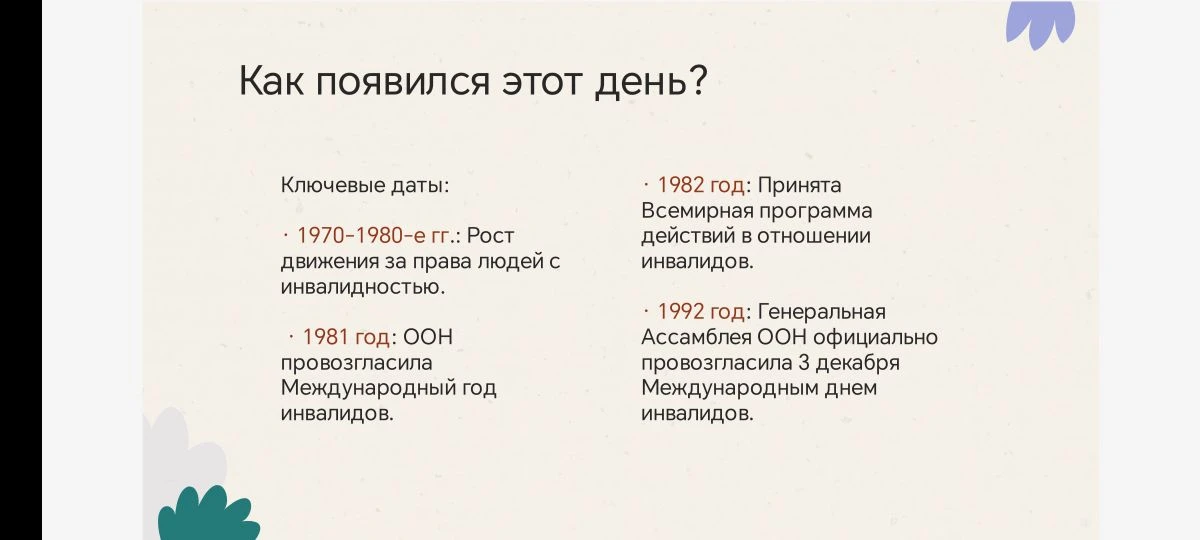 Как появился этот день?

Ключевые даты:

· 1970–1980-е гг.: Рост движения за права людей с инвалидностью.

· 1981 год: ООН провозгласила Международный год инвалидов.

· 1982 год: Принята Всемирная программа действий в отношении инвалидов.

· 1992 год: Генеральная Ассамблея ООН официально провозгласила 3 декабря Международным днем инвалидов.